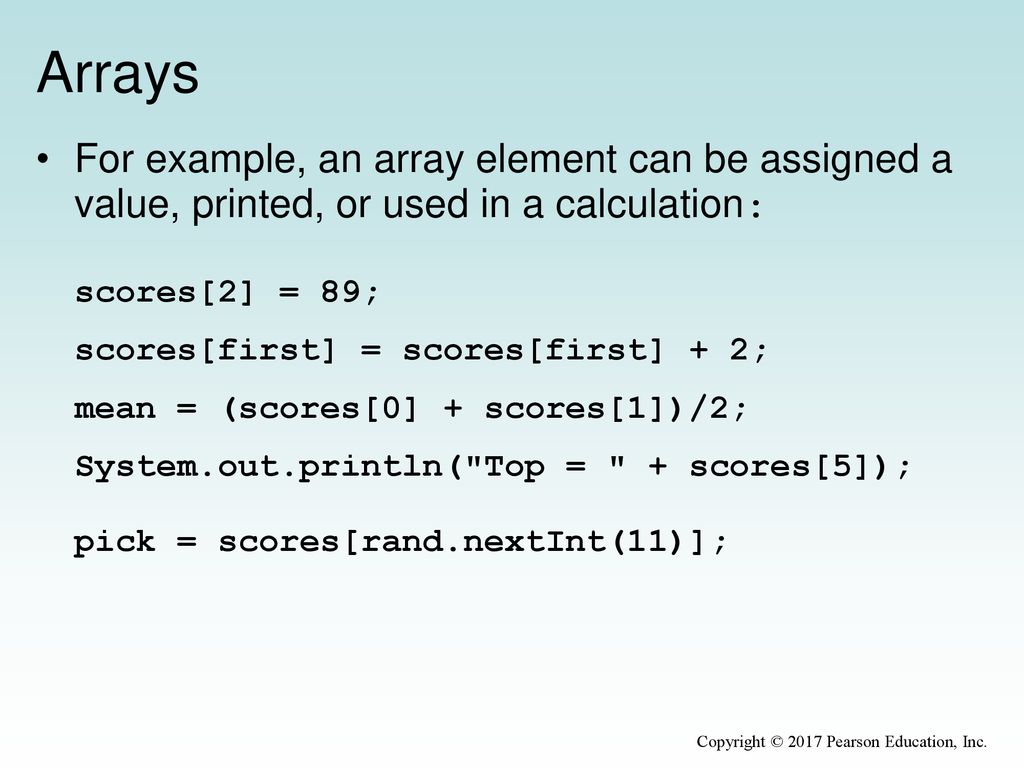 Arrays

• For example, an array element can be assigned a value, printed, or used in a calculation:

scores[2] = 89;

scores[first] = scores[first] + 2;

mean = (scores[0] + scores[1])/2;

System.out.println("Top = " + scores[5]);

pick = scores[rand.nextInt(11)];

Copyright © 2017 Pearson Education, Inc.